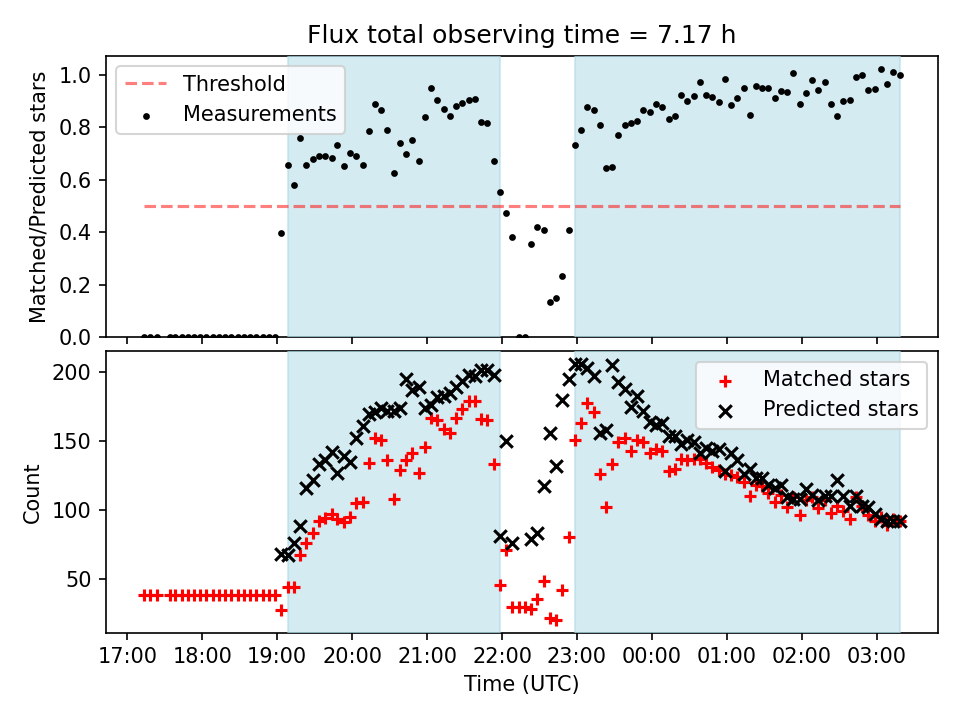 Flux total observing time = 7.17 h

Threshold
Measurements

Matched/Predicted stars

1.0
0.8
0.6
0.4
0.2
0.0

Matched stars
Predicted stars

Count

200
150
100
50

17:00 18:00 19:00 20:00 21:00 22:00 23:00 00:00 01:00 02:00 03:00

Time (UTC)